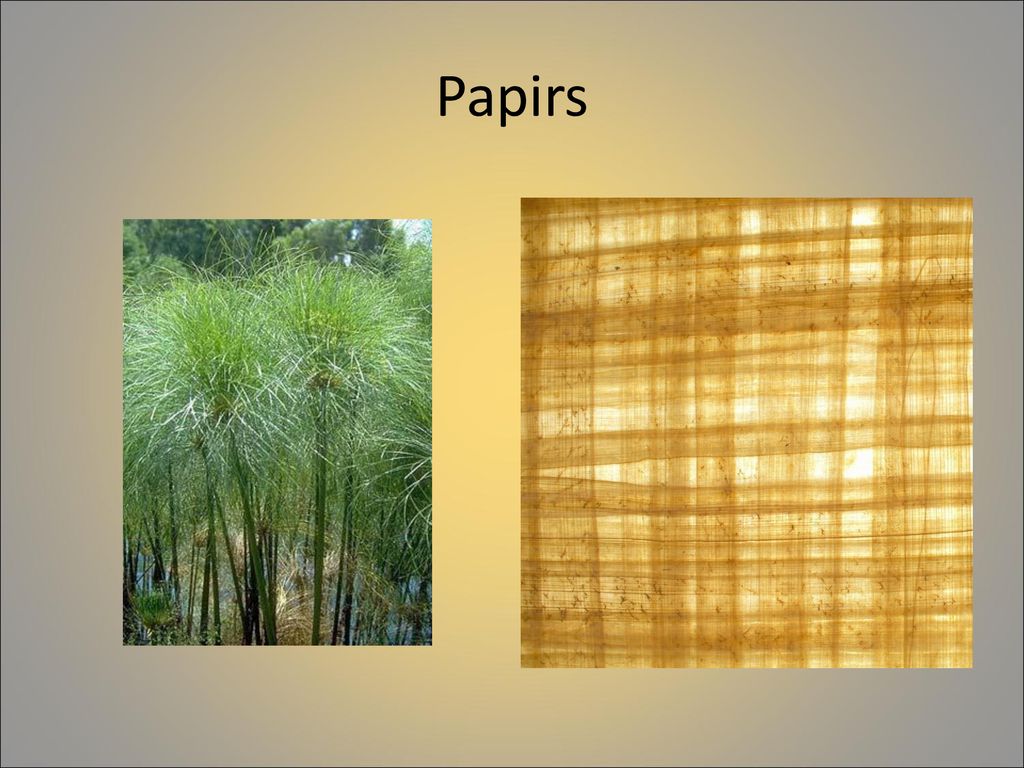 Papirs